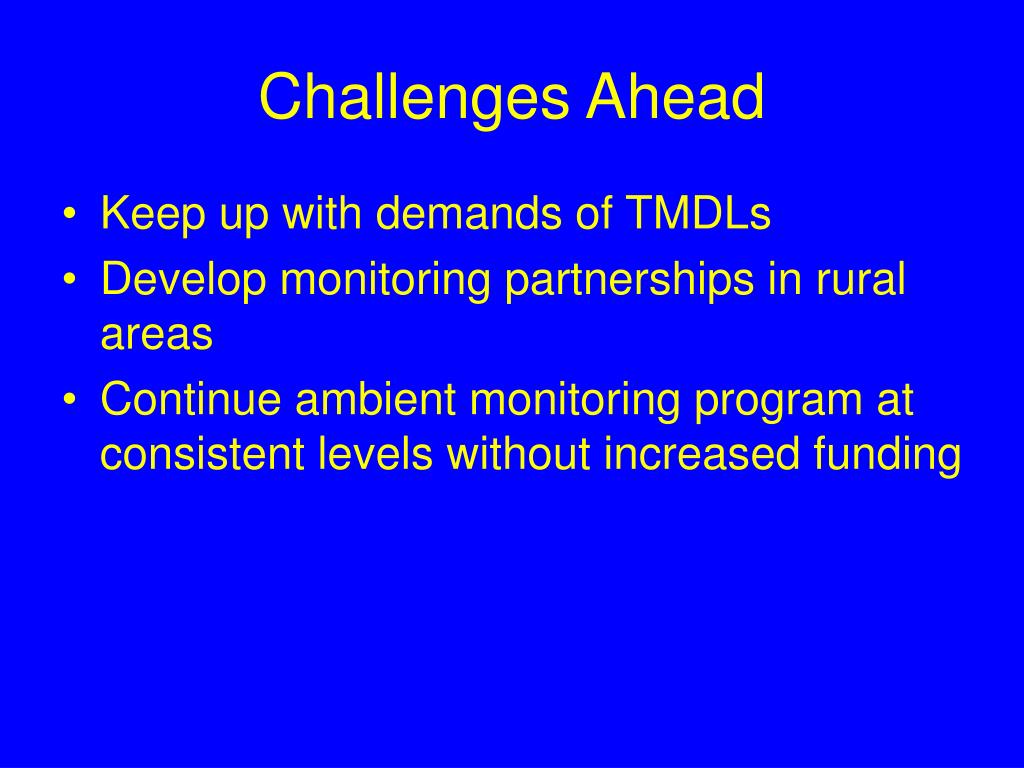 Challenges Ahead

• Keep up with demands of TMDLs
• Develop monitoring partnerships in rural areas
• Continue ambient monitoring program at consistent levels without increased funding